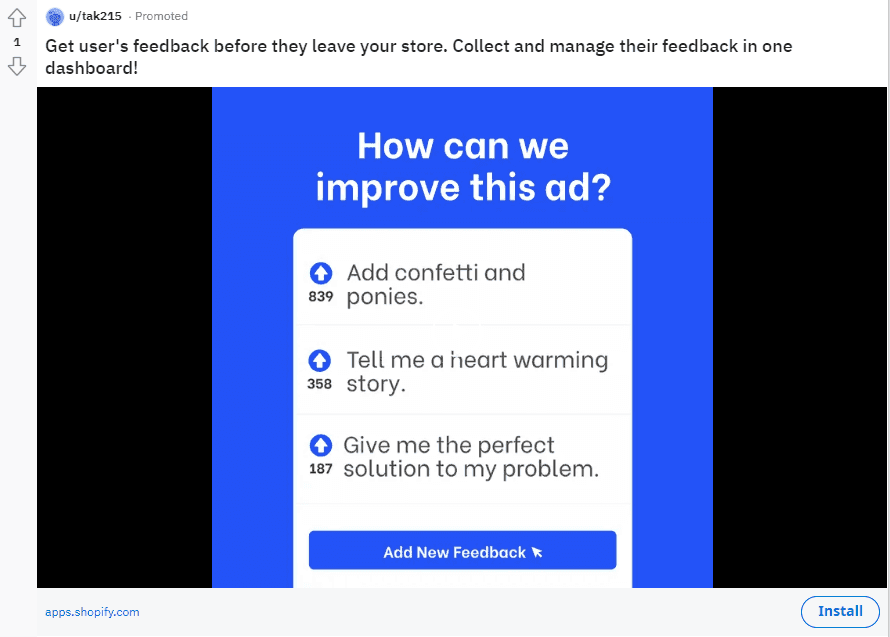 1

u/tak215 · Promoted

Get user's feedback before they leave your store. Collect and manage their feedback in one dashboard!

How can we improve this ad?

839 Add confetti and ponies.

358 Tell me a heart warming story.

187 Give me the perfect solution to my problem.

Add New Feedback

apps.shopify.com

Install